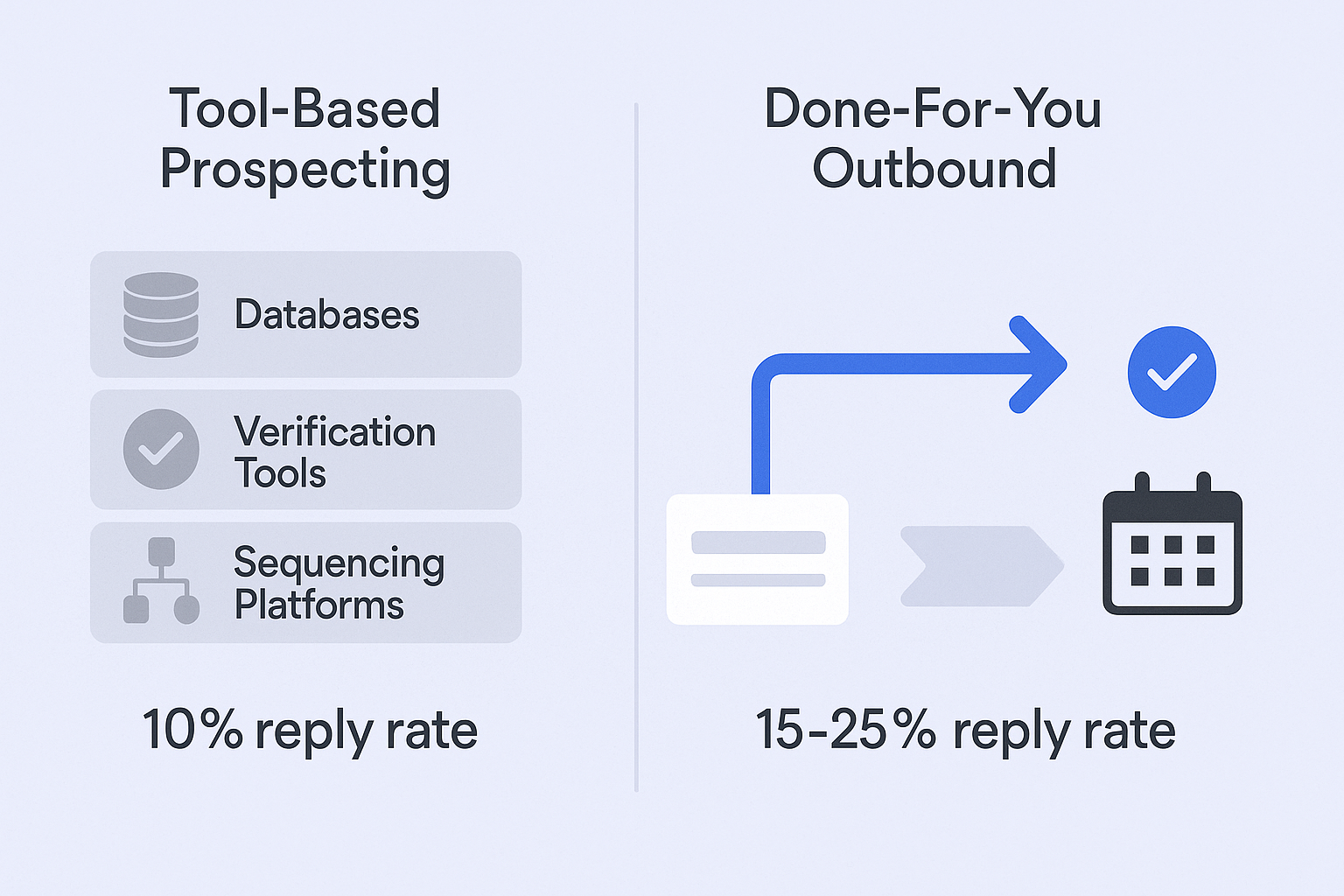 Tool-Based Prospecting

Databases

Verification Tools

Sequencing Platforms

10% reply rate

Done-For-You Outbound

15-25% reply rate